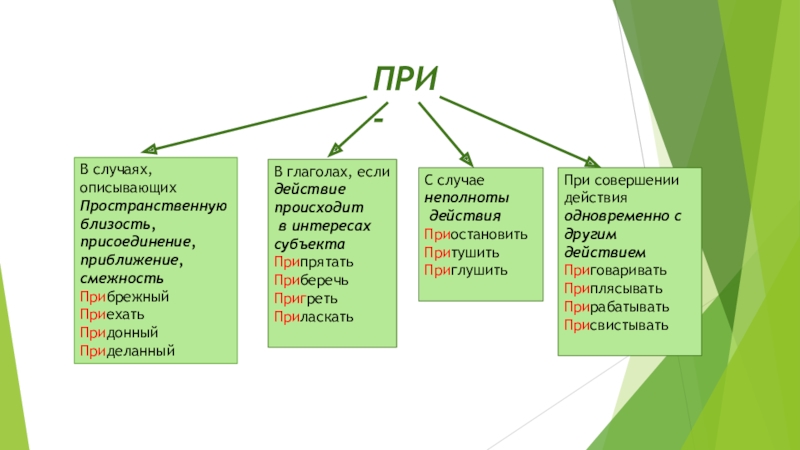 ПРИ
-

В случаях, описывающих Пространственную близость, присоединение, приближение, смежность
Прибрежный
Приехать
Придонный
Приделанный

В глаголах, если действие происходит в интересах субъекта
Припрятать
Приберечь
Пригреть
Приласкать

С случае неполноты действия
Приостановить
Притушить
Приглушить

При совершении действия одновременно с другим действием
Приговаривать
Приплясывать
Прирабатывать
Присвистывать